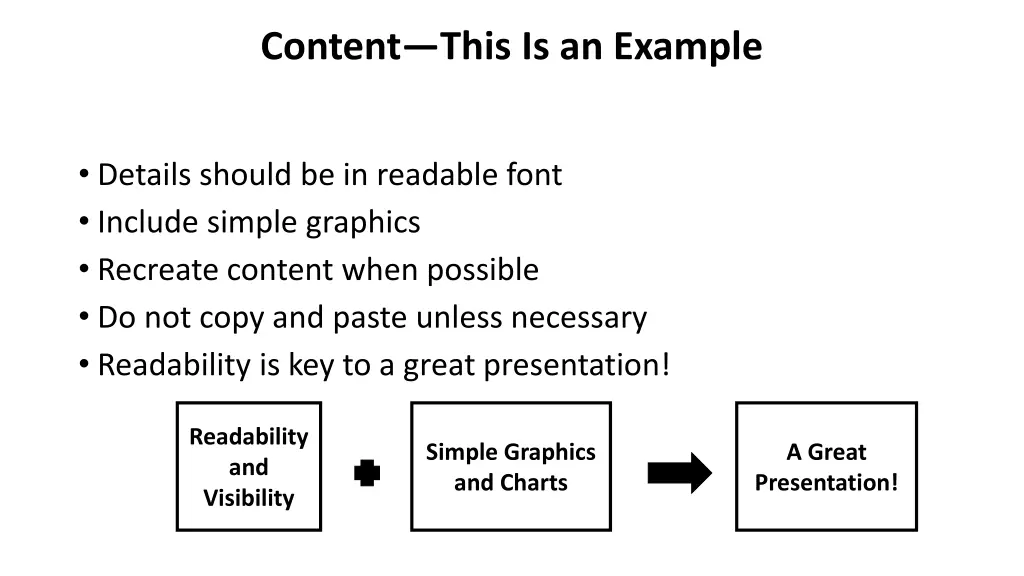 Content—This Is an Example

• Details should be in readable font
• Include simple graphics
• Recreate content when possible
• Do not copy and paste unless necessary
• Readability is key to a great presentation!

Readability and Visibility

Simple Graphics and Charts

A Great Presentation!